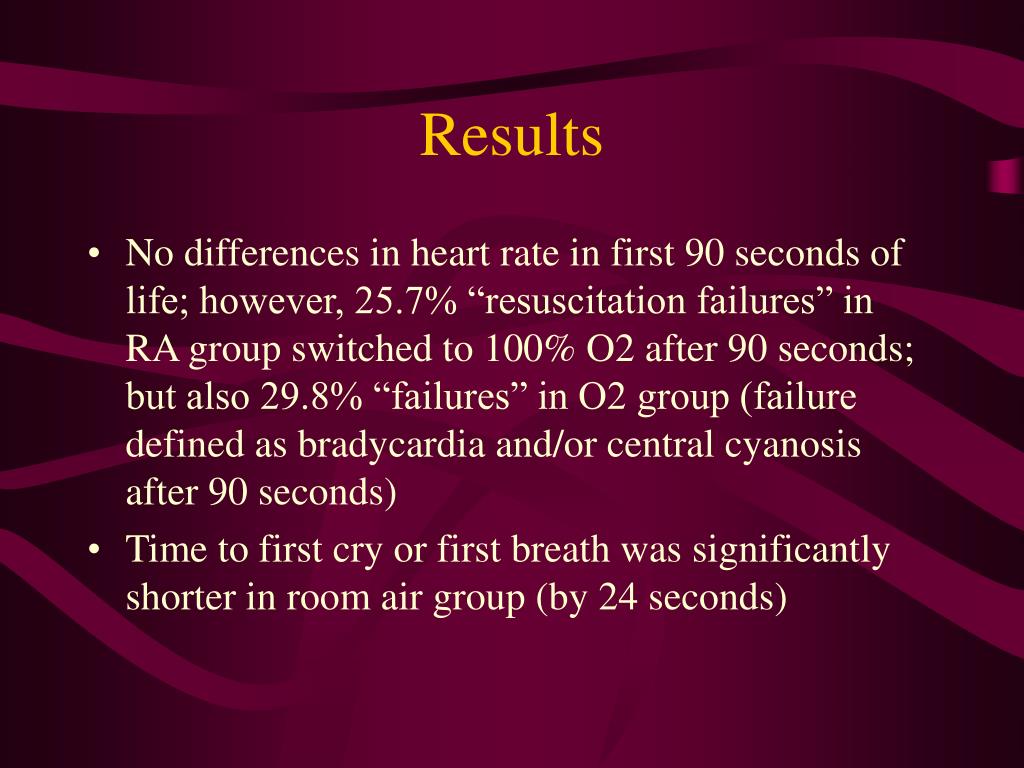 Results

• No differences in heart rate in first 90 seconds of life; however, 25.7% “resuscitation failures” in RA group switched to 100% O2 after 90 seconds; but also 29.8% “failures” in O2 group (failure defined as bradycardia and/or central cyanosis after 90 seconds)
• Time to first cry or first breath was significantly shorter in room air group (by 24 seconds)